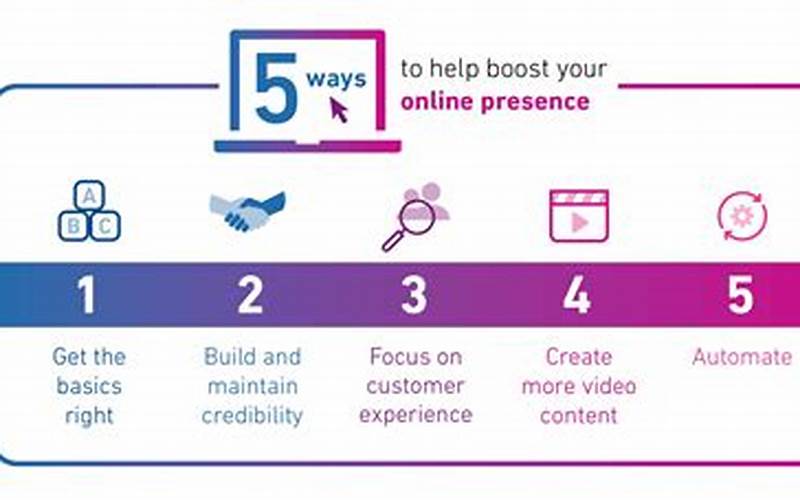 5 ways to help boost your online presence

A
B C

1
Get the basics right

2
Build and maintain credibility

3
Focus on customer experience

4
Create more video content

5
Automate